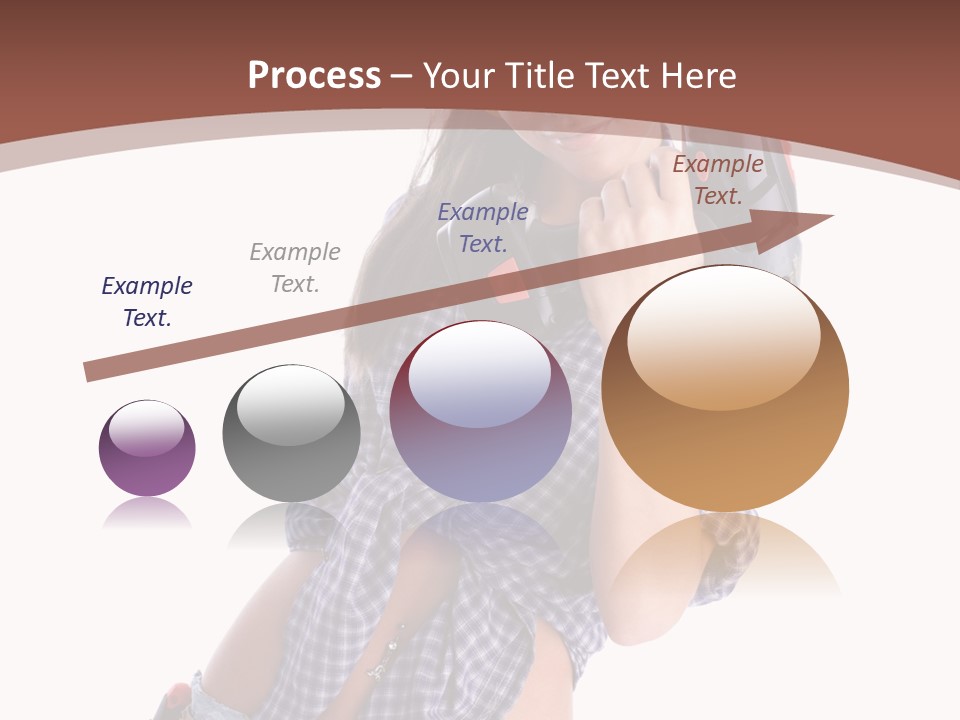 Process – Your Title Text Here

Example Text.

Example Text.

Example Text.

Example Text.